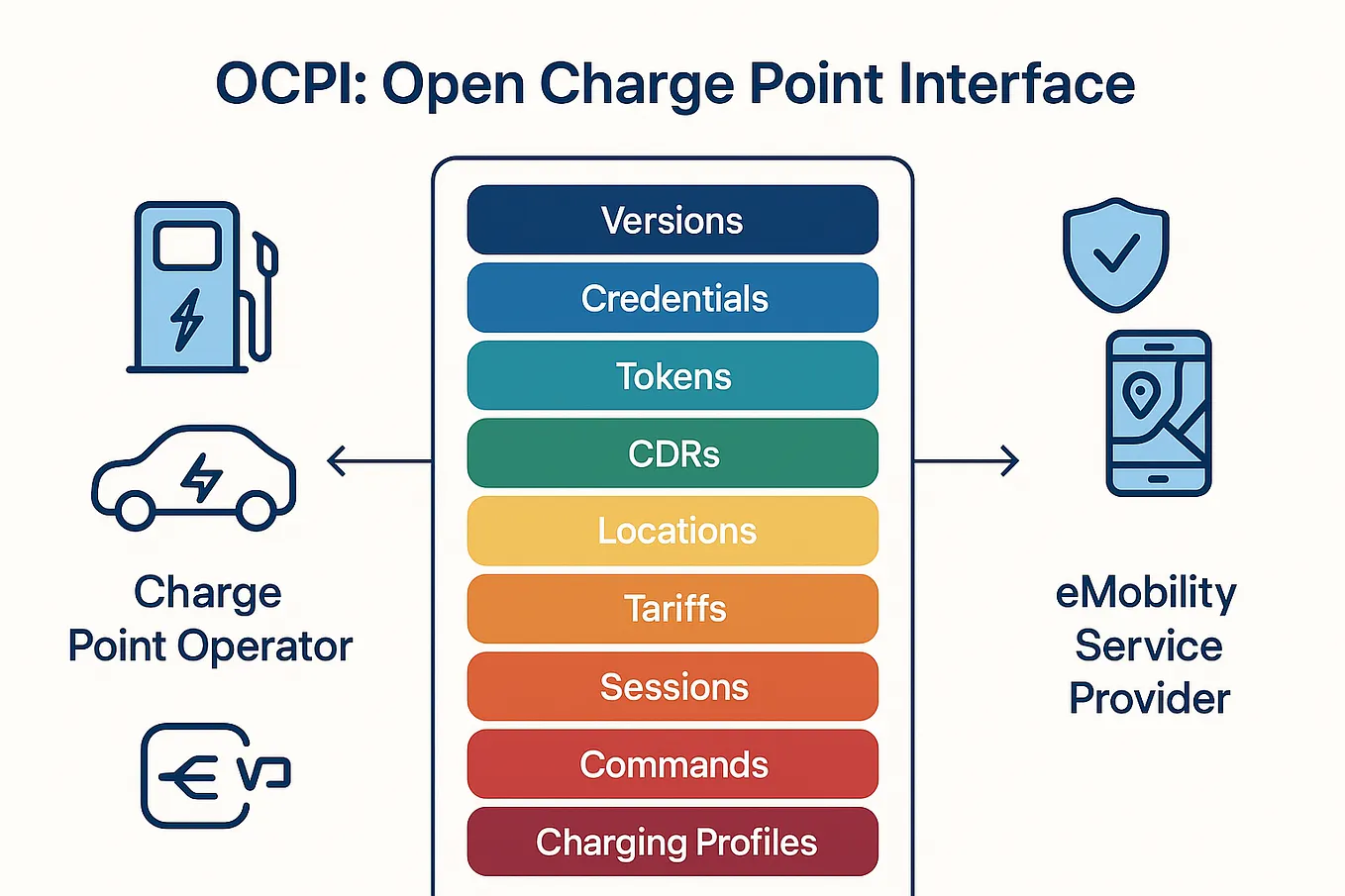 OCPI: Open Charge Point Interface

Charge Point Operator

Versions
Credentials
Tokens
CDRs
Locations
Tariffs
Sessions
Commands
Charging Profiles

eMobility Service Provider